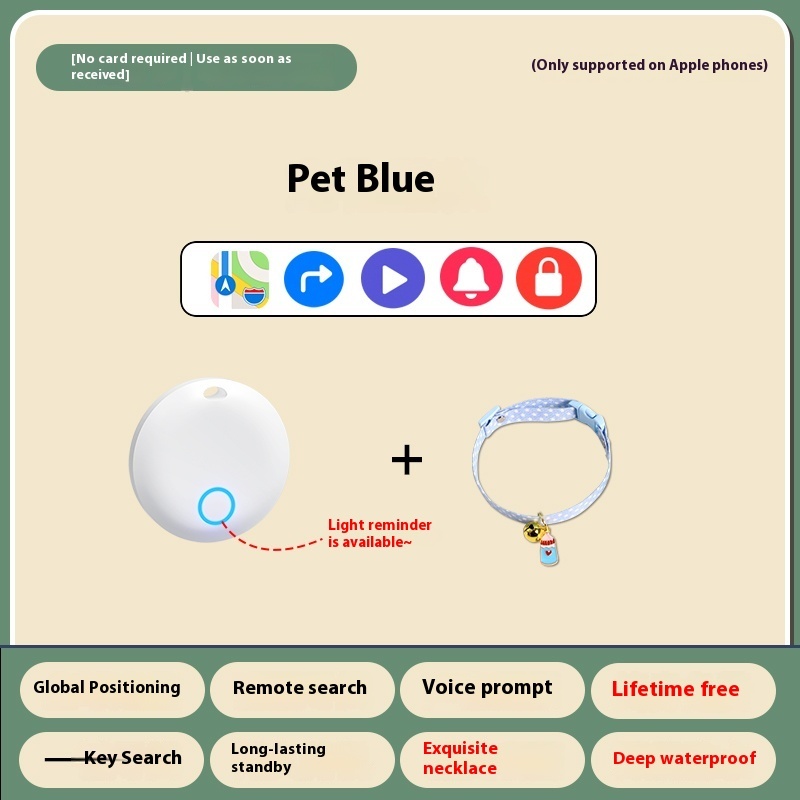 [No card required | Use as soon as received]

(Only supported on Apple phones)

Pet Blue

+

Light reminder is available~

Global Positioning

Remote search

Voice prompt

Lifetime free

Key Search

Long-lasting standby

Exquisite necklace

Deep waterproof